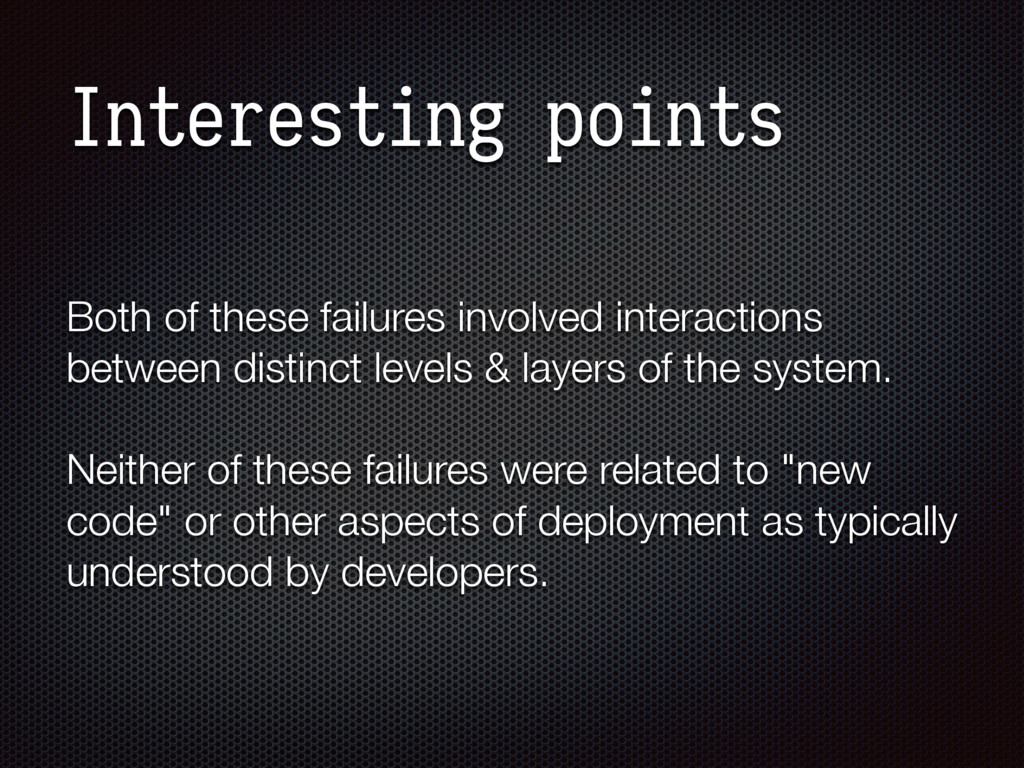 Interesting points

Both of these failures involved interactions between distinct levels & layers of the system.

Neither of these failures were related to "new code" or other aspects of deployment as typically understood by developers.